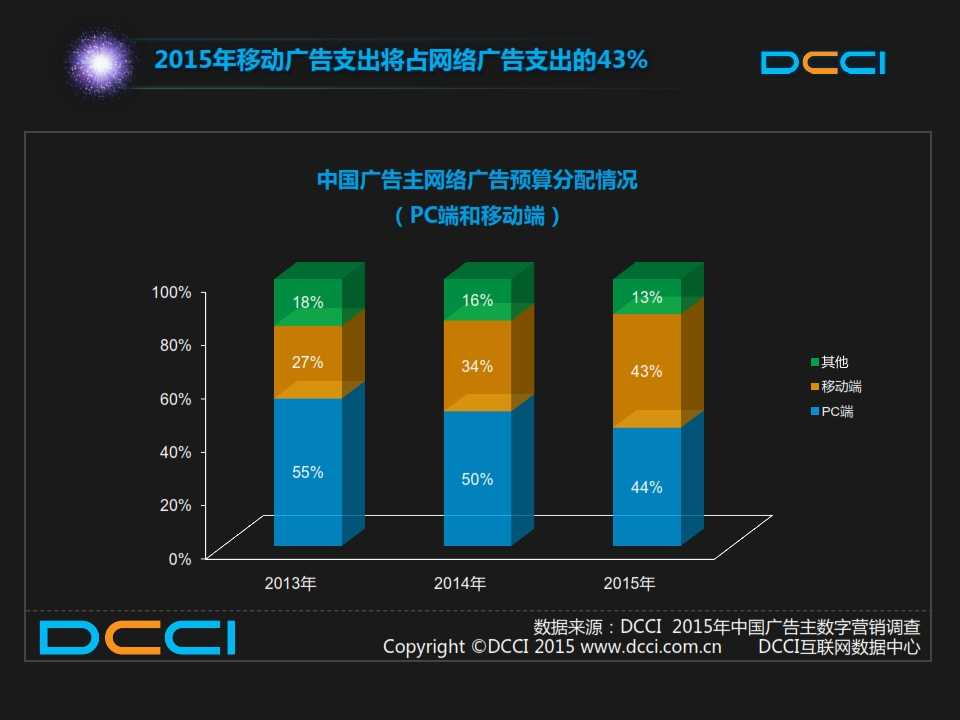 2015年移动广告支出将占网络广告支出的43%

DCCI

中国广告主网络广告预算分配情况
（PC端和移动端）

100%
80%
60%
40%
20%
0%

18%
27%
55%

16%
34%
50%

13%
43%
44%

2013年
2014年
2015年

其他
移动端
PC端

DCCI

数据来源：DCCI 2015年中国广告主数字营销调查
Copyright ©DCCI 2015 www.dcci.com.cn DCCI互联网数据中心